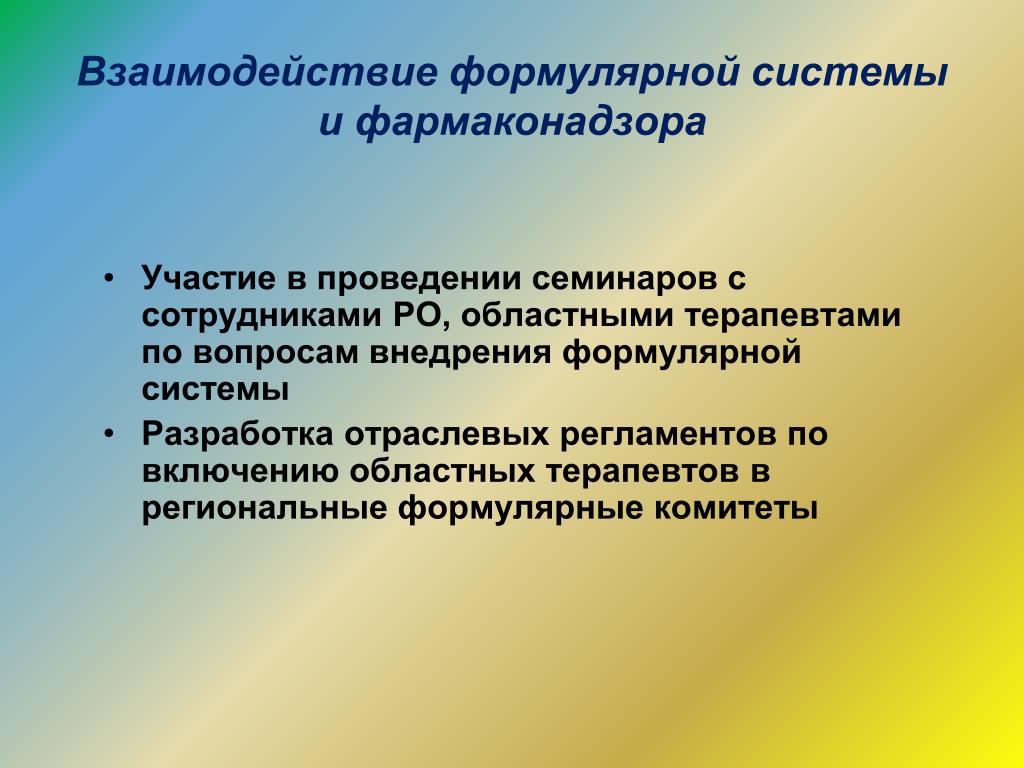 Взаимодействие формулярной системы и фармаконадзора

• Участие в проведении семинаров с сотрудниками РО, областными терапевтами по вопросам внедрения формулярной системы
• Разработка отраслевых регламентов по включению областных терапевтов в региональные формулярные комитеты